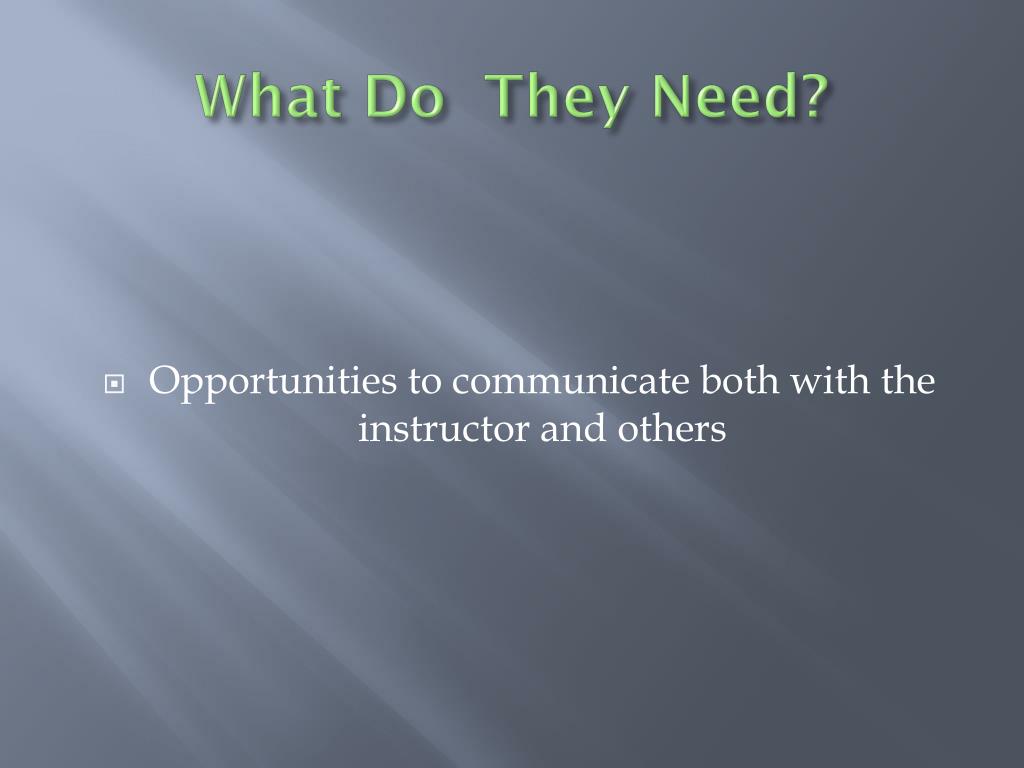 What Do  They Need?

Opportunities to communicate both with the instructor and others